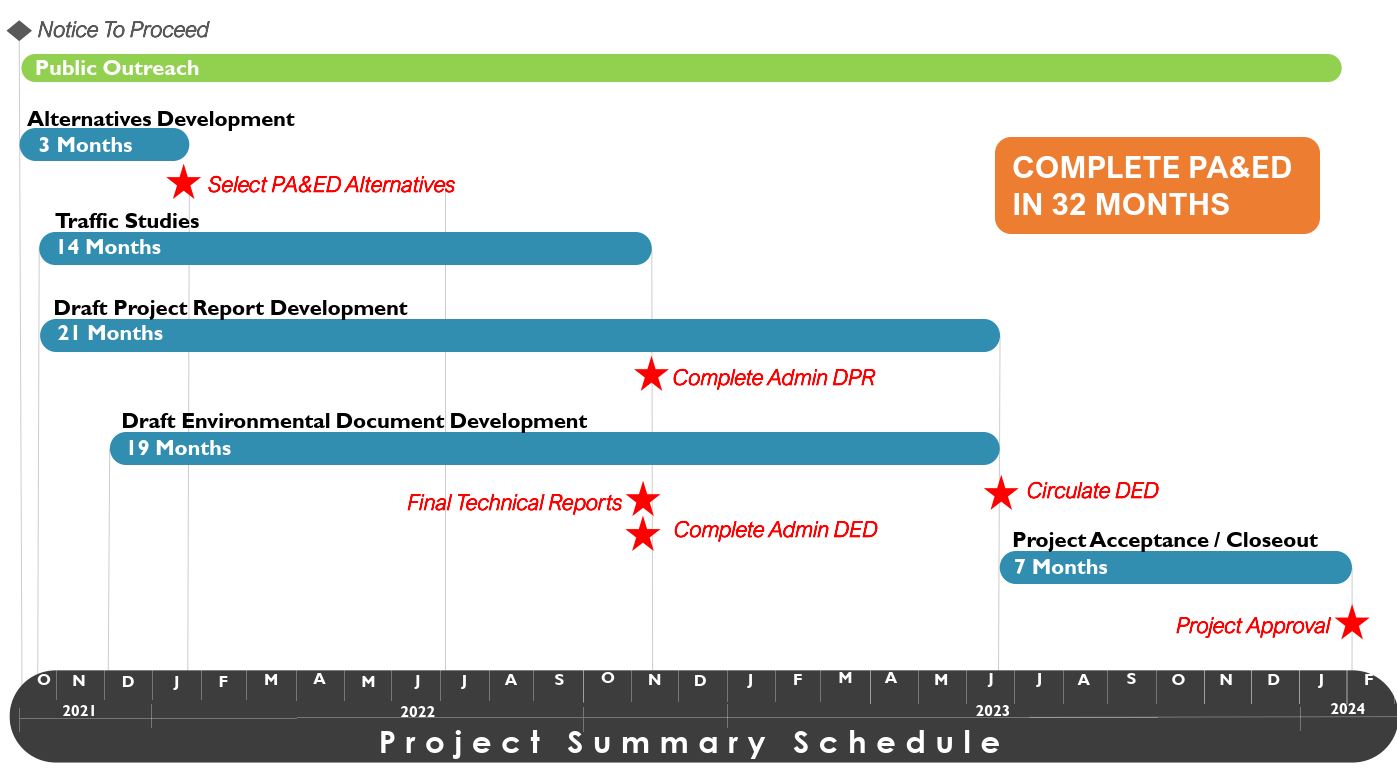 Notice To Proceed

Public Outreach

Alternatives Development

3 Months

Select PA&ED Alternatives

COMPLETE PA&ED IN 32 MONTHS

Traffic Studies

14 Months

Draft Project Report Development

21 Months

Complete Admin DPR

Draft Environmental Document Development

19 Months

Final Technical Reports

Circulate DED

Complete Admin DED

Project Acceptance / Closeout

7 Months

Project Approval

O N D J F M A M J J A S O N D J F M A M J J A S O N D J F

2021 2022 2023 2024

Project Summary Schedule